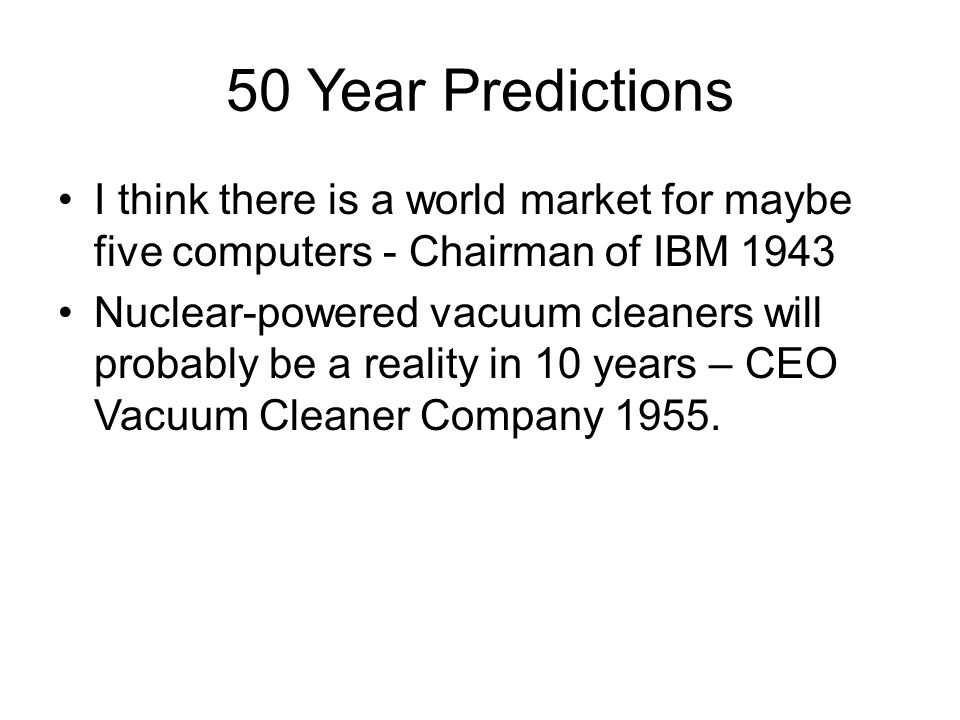 50 Year Predictions

• I think there is a world market for maybe five computers - Chairman of IBM 1943

• Nuclear-powered vacuum cleaners will probably be a reality in 10 years – CEO Vacuum Cleaner Company 1955.